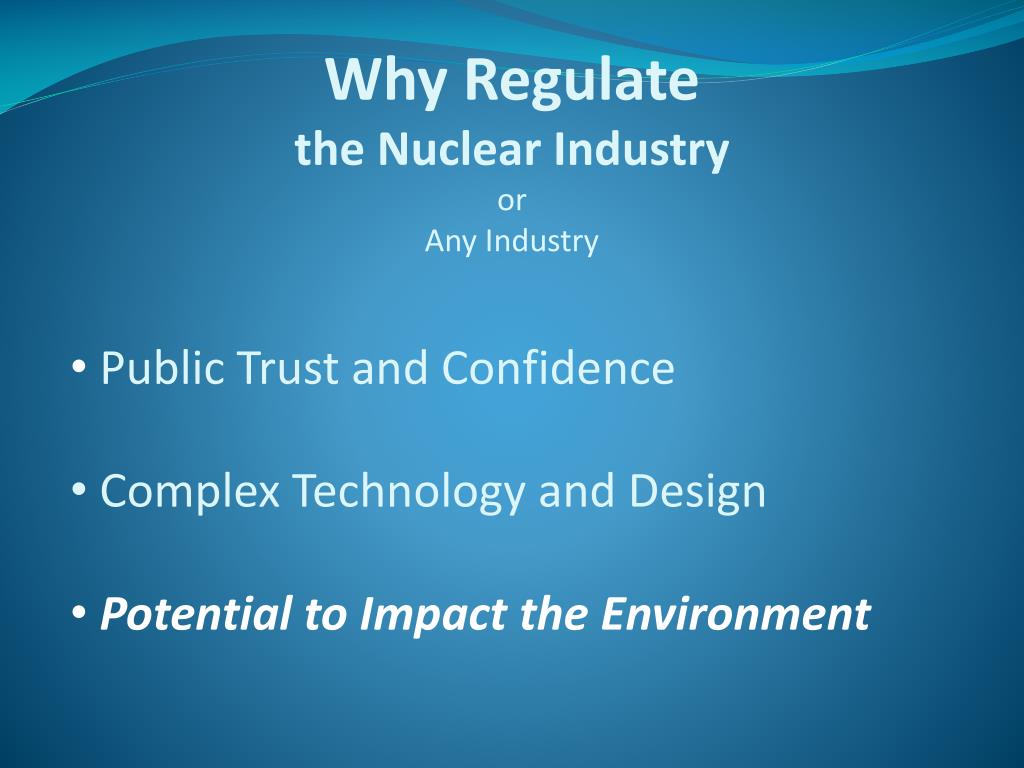 Why Regulate
the Nuclear Industry
or
Any Industry

• Public Trust and Confidence

• Complex Technology and Design

• Potential to Impact the Environment